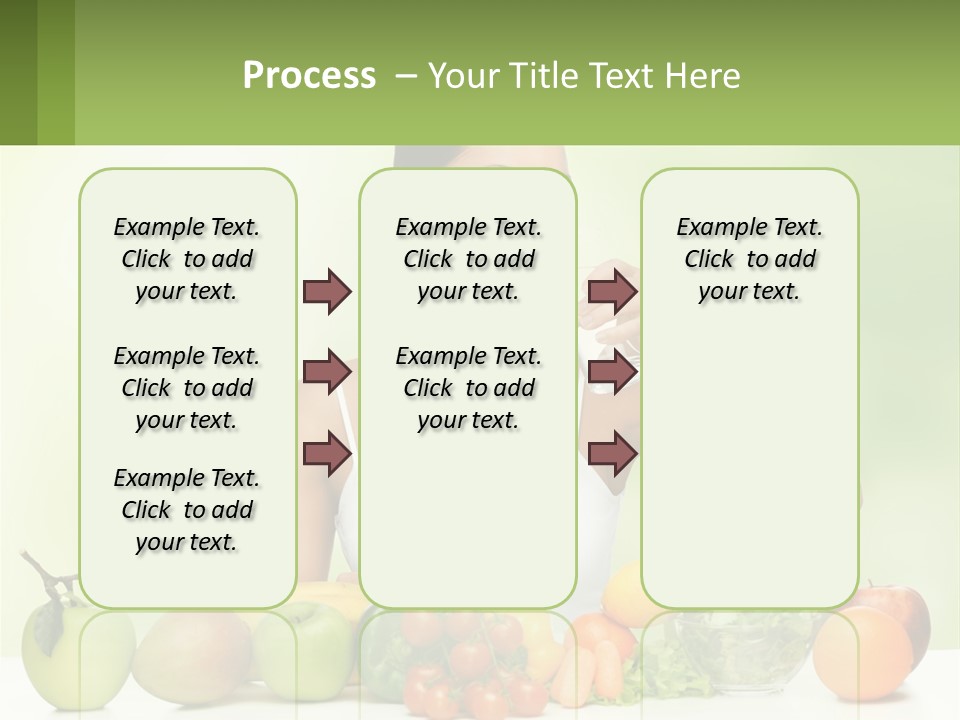 Process – Your Title Text Here

Example Text. Click to add your text.

Example Text. Click to add your text.

Example Text. Click to add your text.

Example Text. Click to add your text.

Example Text. Click to add your text.

Example Text. Click to add your text.